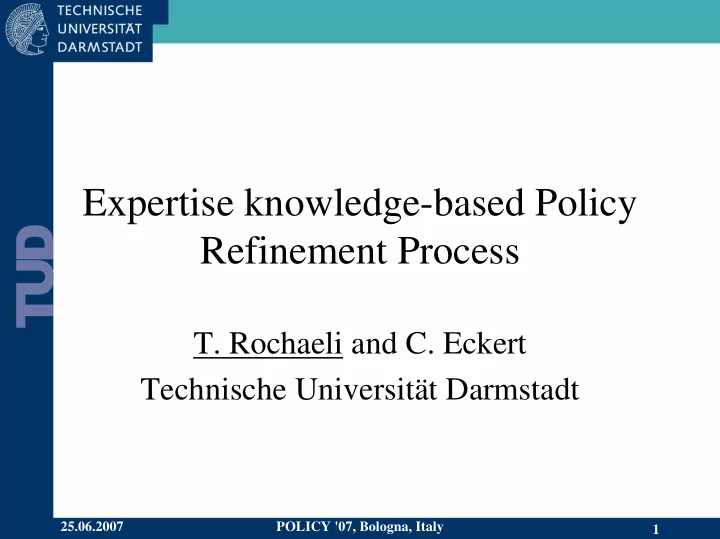 TECHNISCHE
UNIVERSITÄT
DARMSTADT

TUD

Expertise knowledge-based Policy Refinement Process

T. Rochaeli and C. Eckert

Technische Universität Darmstadt

25.06.2007

POLICY '07, Bologna, Italy

1